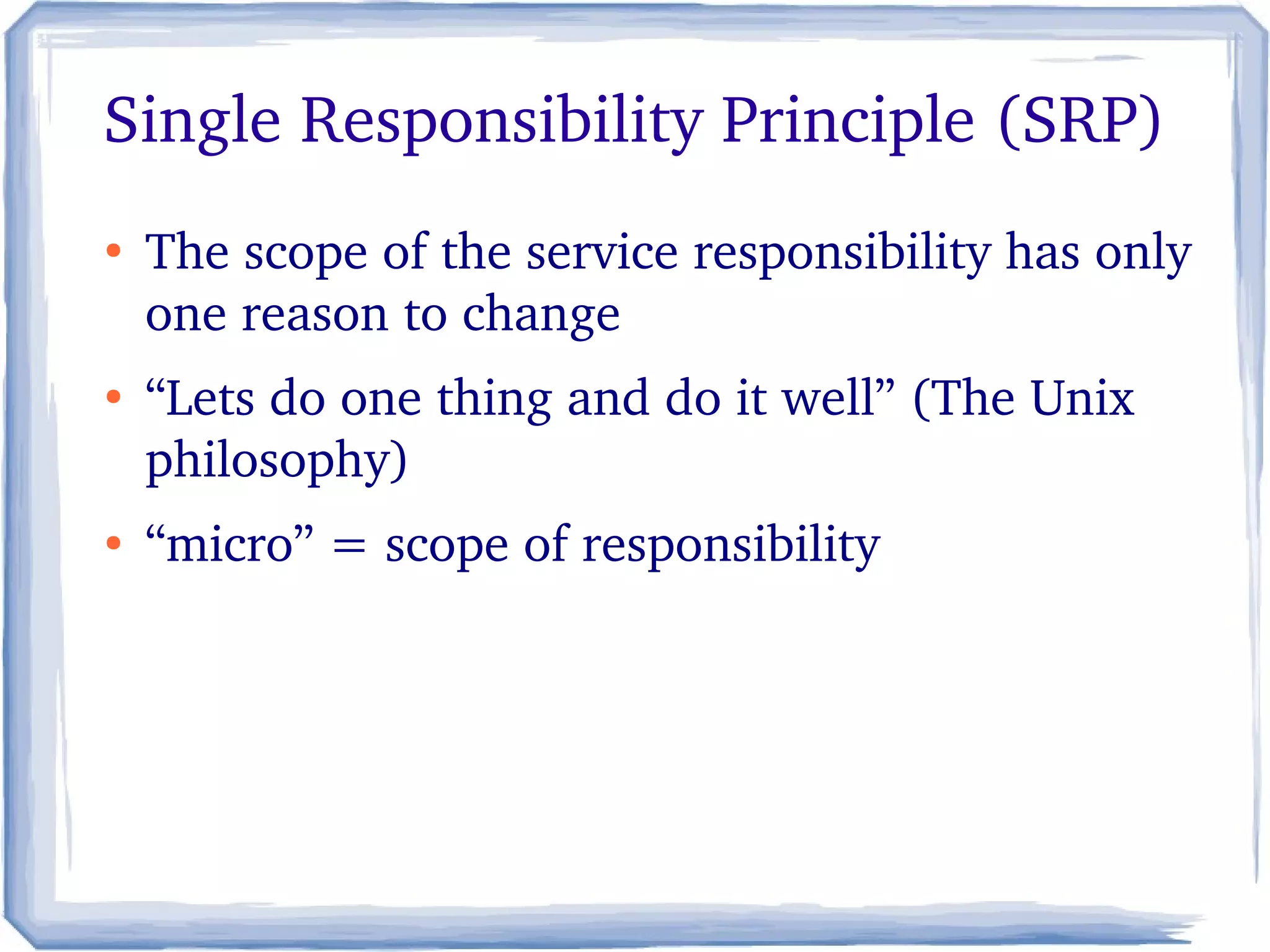 Single Responsibility Principle (SRP)

• The scope of the service responsibility has only one reason to change

• “Lets do one thing and do it well” (The Unix philosophy)

• “micro” = scope of responsibility